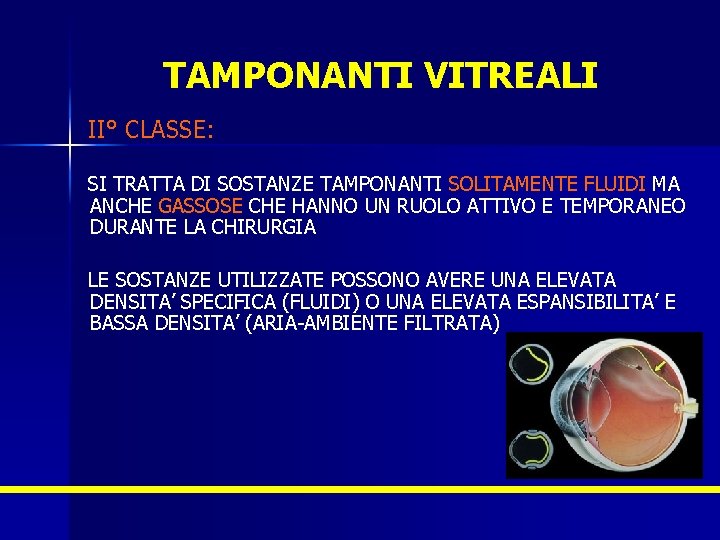 TAMPONANTI VITREALI

II° CLASSE:

SI TRATTA DI SOSTANZE TAMPONANTI SOLITAMENTE FLUIDI MA ANCHE GASSOSE CHE HANNO UN RUOLO ATTIVO E TEMPORANEO DURANTE LA CHIRURGIA

LE SOSTANZE UTILIZZATE POSSONO AVERE UNA ELEVATA DENSITA' SPECIFICA (FLUIDI) O UNA ELEVATA ESPANSIBILITA' E BASSA DENSITA' (ARIA-AMBIENTE FILTRATA)